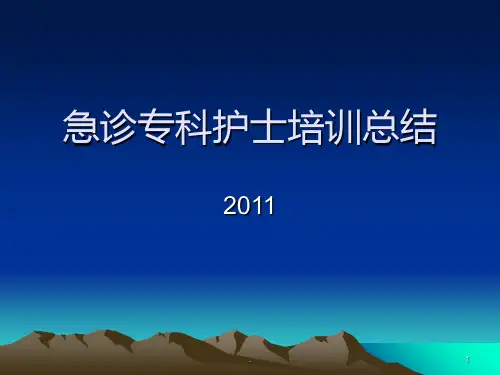 急诊专科护士培训总结

2011

1